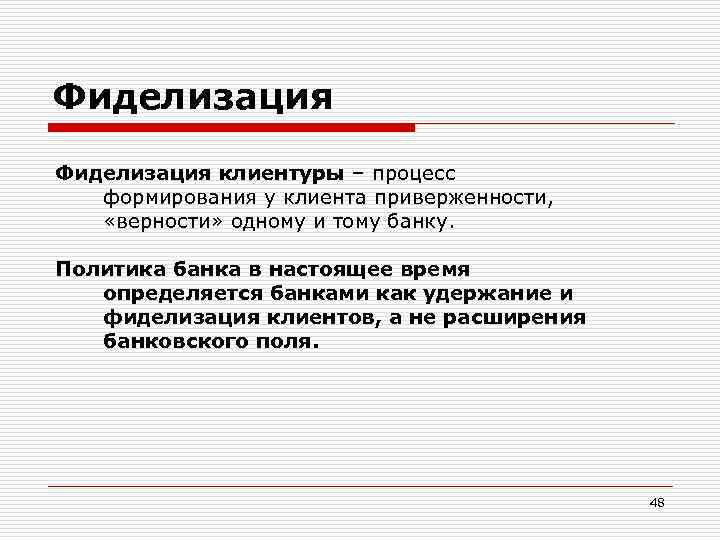 Фиделизация

Фиделизация клиентуры – процесс формирования у клиента приверженности, «верности» одному и тому банку.

Политика банка в настоящее время определяется банками как удержание и фиделизация клиентов, а не расширения банковского поля.

48